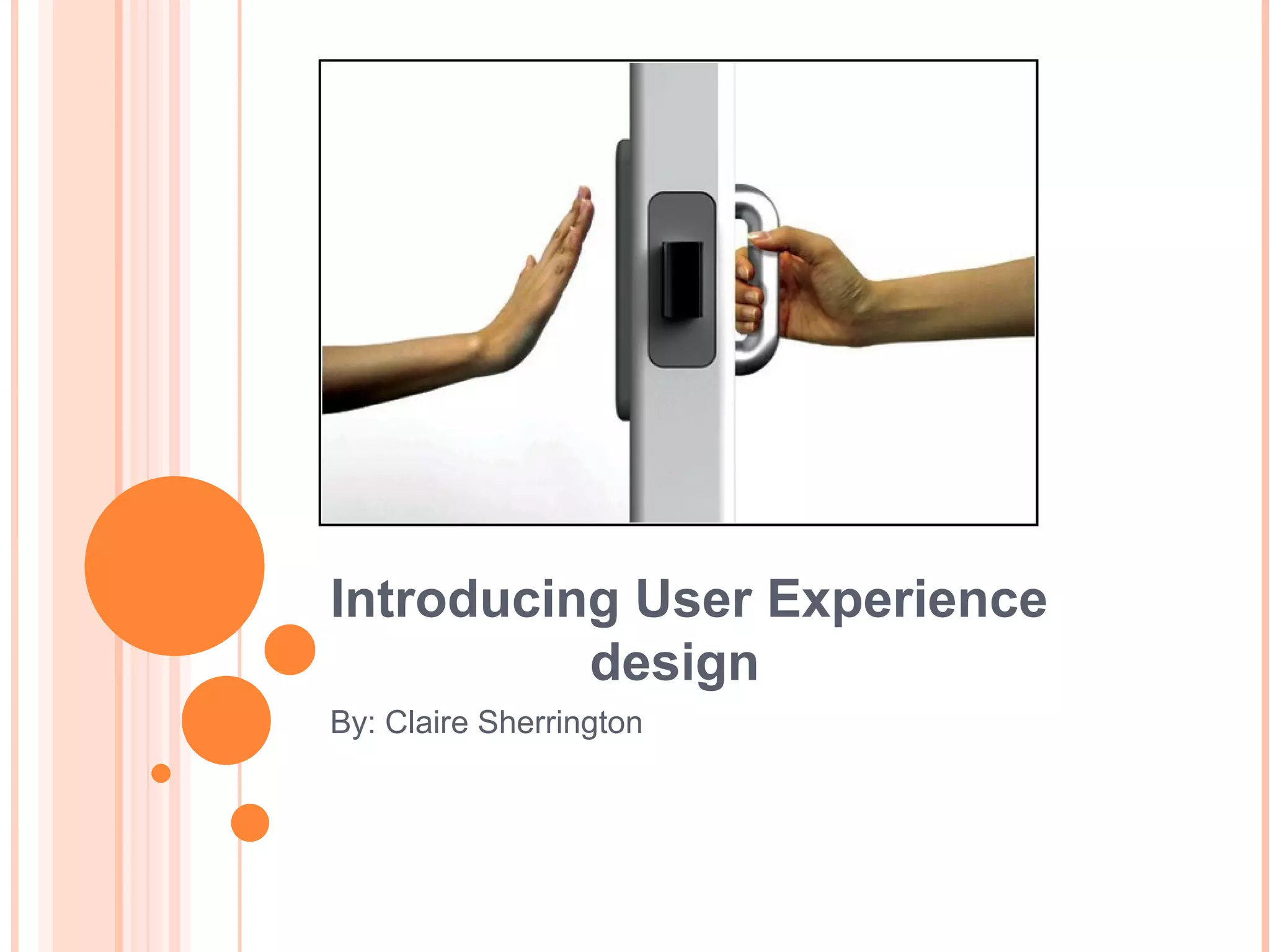 Introducing User Experience design

By: Claire Sherrington